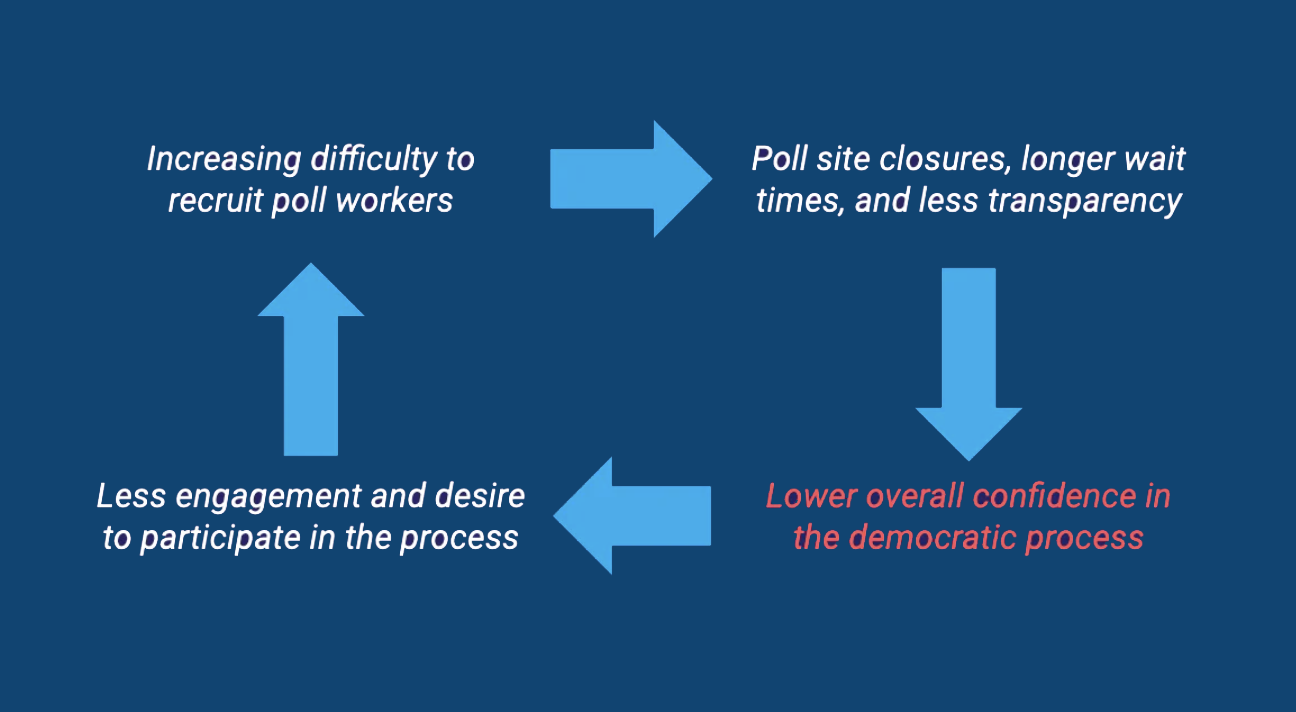 Increasing difficulty to recruit poll workers

Poll site closures, longer wait times, and less transparency

Lower overall confidence in the democratic process

Less engagement and desire to participate in the process